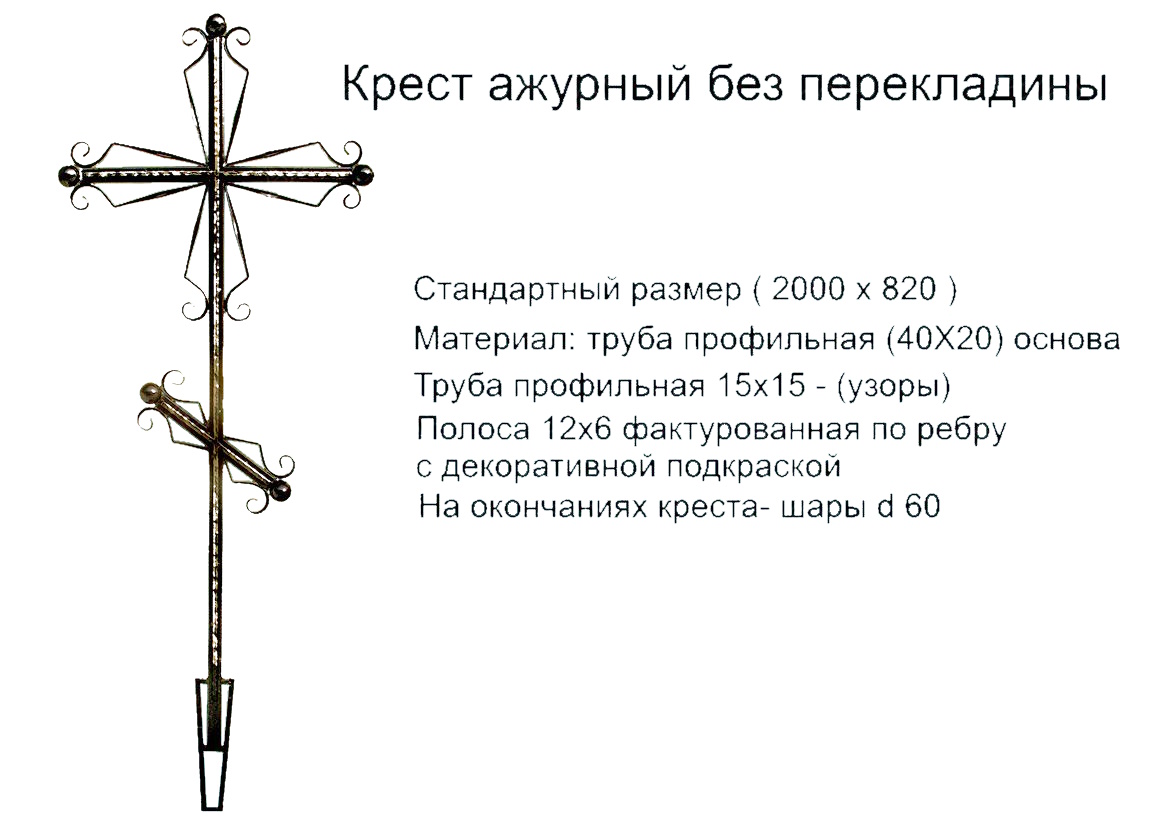 Крест ажурный без перекладины

Стандартный размер ( 2000 х 820 )

Материал: труба профильная (40Х20) основа

Труба профильная 15х15 - (узоры)

Полоса 12х6 фактурованная по ребру с декоративной подкраской

На окончаниях креста- шары d 60